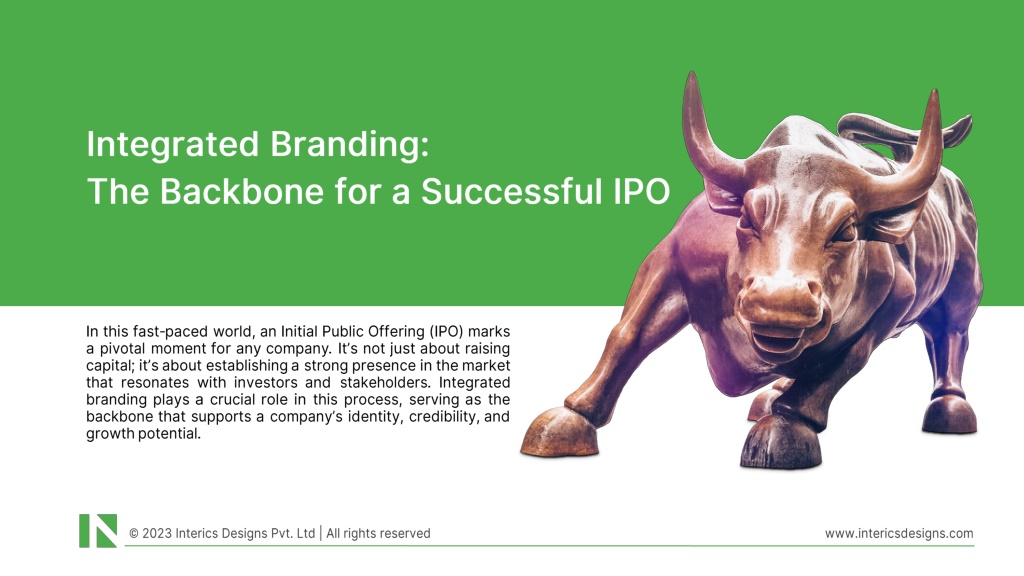 Integrated Branding:
The Backbone for a Successful IPO

In this fast-paced world, an Initial Public Offering (IPO) marks a pivotal moment for any company. It's not just about raising capital; it's about establishing a strong presence in the market that resonates with investors and stakeholders. Integrated branding plays a crucial role in this process, serving as the backbone that supports a company's identity, credibility, and growth potential.

© 2023 Interics Designs Pvt. Ltd | All rights reserved

www.intericsdesigns.com